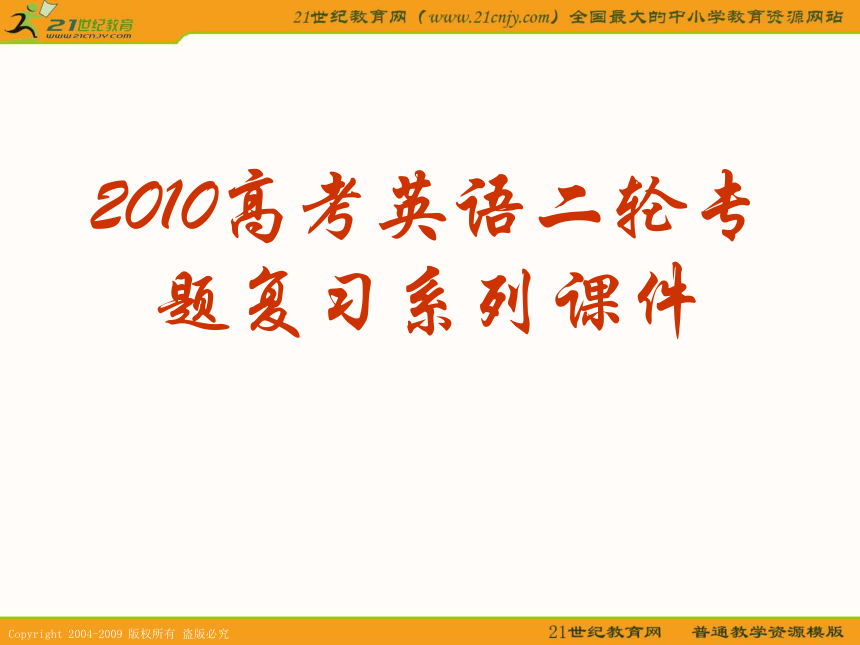 21世纪教育
www.21cnjy.com

21世纪教育网（www.21cnjy.com）全国最大的中小学教育资源网站

2010高考英语二轮专题复习系列课件

Copyright 2004-2009 版权所有 盗版必究

21世纪教育网 普通教学资源模版